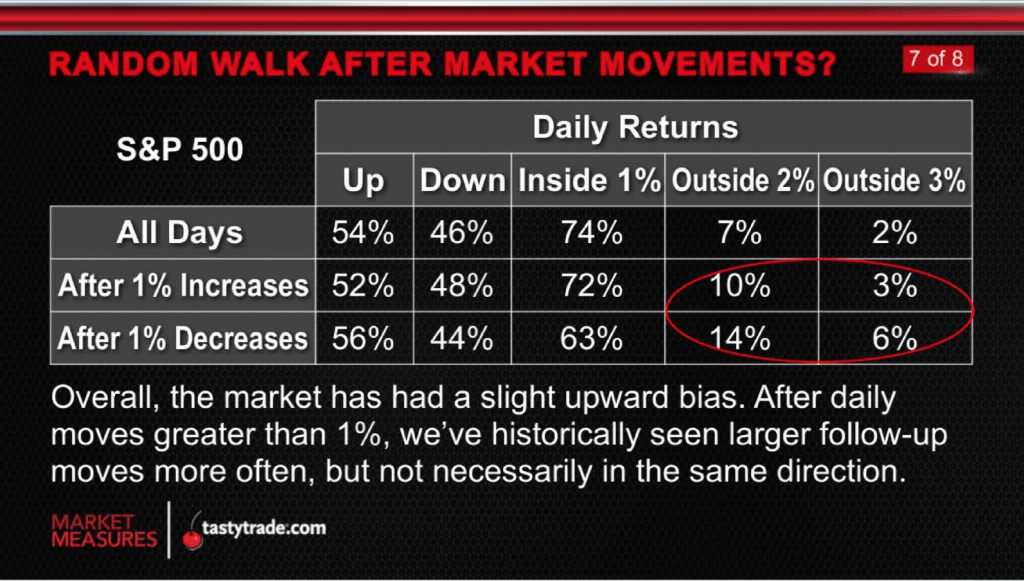 RANDOM WALK AFTER MARKET MOVEMENTS?

7 of 8

| S&P 500 | Daily Returns | | | | |
|---|---|---|---|---|---|
| | Up | Down | Inside 1% | Outside 2% | Outside 3% |
| All Days | 54% | 46% | 74% | 7% | 2% |
| After 1% Increases | 52% | 48% | 72% | 10% | 3% |
| After 1% Decreases | 56% | 44% | 63% | 14% | 6% |

Overall, the market has had a slight upward bias. After daily moves greater than 1%, we've historically seen larger follow-up moves more often, but not necessarily in the same direction.

MARKET MEASURES

tastytrade.com